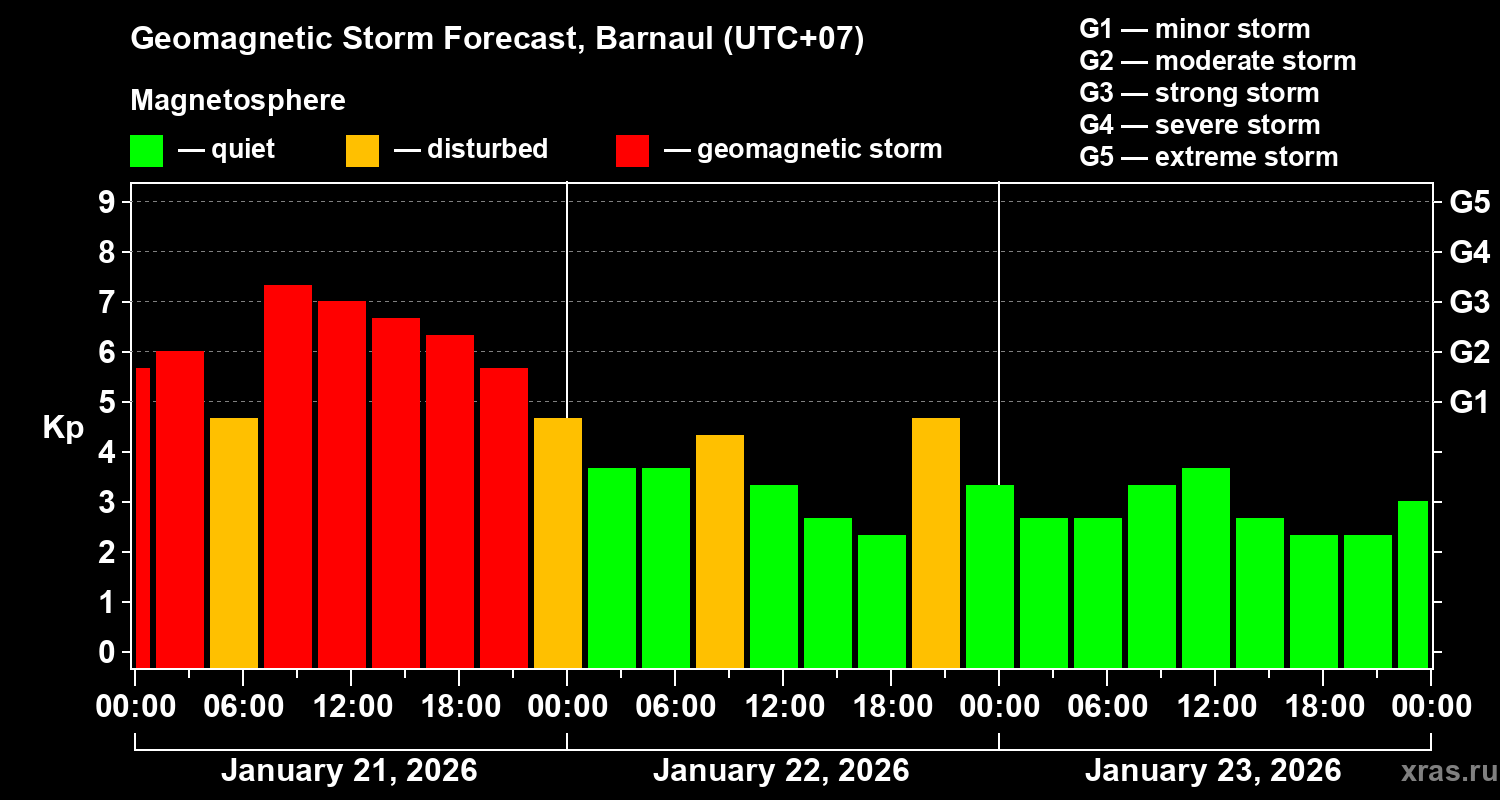 Geomagnetic Storm Forecast, Barnaul (UTC+07)

Magnetosphere

— quiet — disturbed — geomagnetic storm

G1 — minor storm
G2 — moderate storm
G3 — strong storm
G4 — severe storm
G5 — extreme storm

Kp

9
8
7
6
5
4
3
2
1
0

G5
G4
G3
G2
G1

00:00 06:00 12:00 18:00 00:00 06:00 12:00 18:00 00:00 06:00 12:00 18:00 00:00

January 21, 2026 January 22, 2026 January 23, 2026

xras.ru